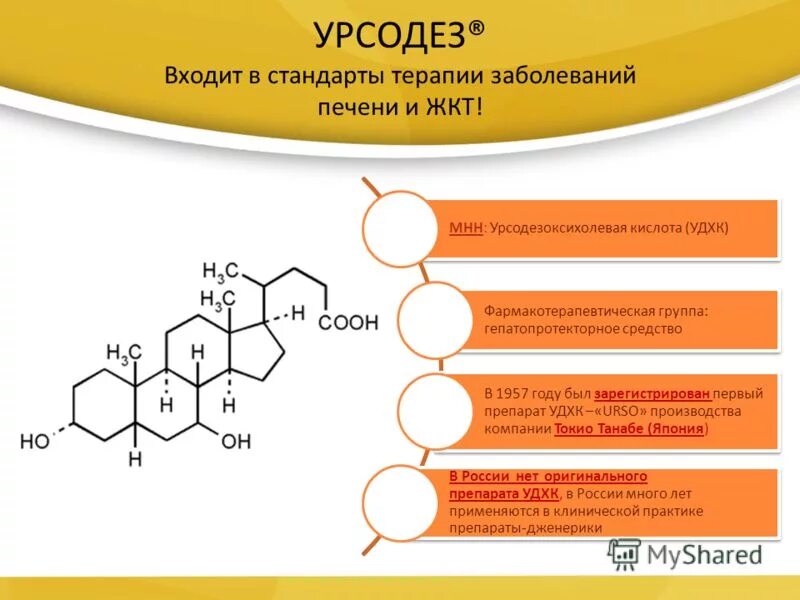 УРСОДЕЗ®
Входит в стандарты терапии заболеваний печени и ЖКТ!

$H_3C$
$H_3C$
H
COOH
$H_3C$
H
H
H
H
HO
H
OH

МНН: Урсодезоксихолевая кислота (УДХК)

Фармакотерапевтическая группа: гепатопротекторное средство

В 1957 году был зарегистрирован первый препарат УДХК –«URSO» производства компании Токио Танабе (Япония)

В России нет оригинального препарата УДХК, в России много лет применяются в клинической практике препараты-дженерики

MyShared